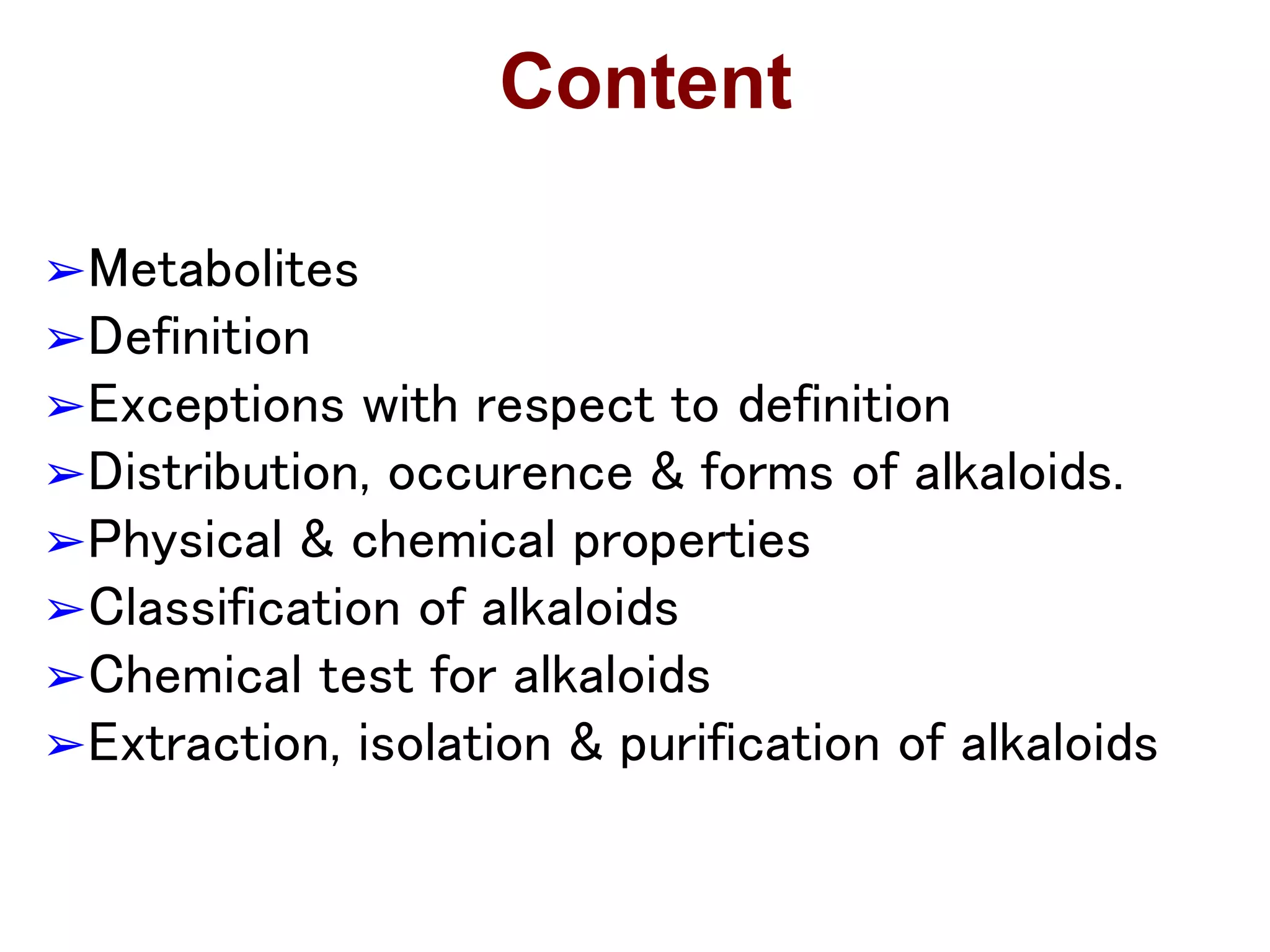 Content

➢Metabolites
➢Definition
➢Exceptions with respect to definition
➢Distribution, occurence & forms of alkaloids.
➢Physical & chemical properties
➢Classification of alkaloids
➢Chemical test for alkaloids
➢Extraction, isolation & purification of alkaloids